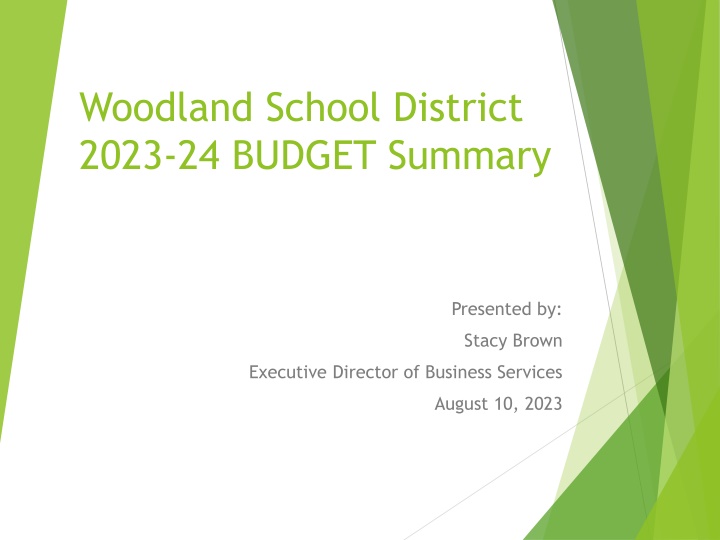 Woodland School District
2023-24 BUDGET Summary

Presented by:
Stacy Brown
Executive Director of Business Services
August 10, 2023